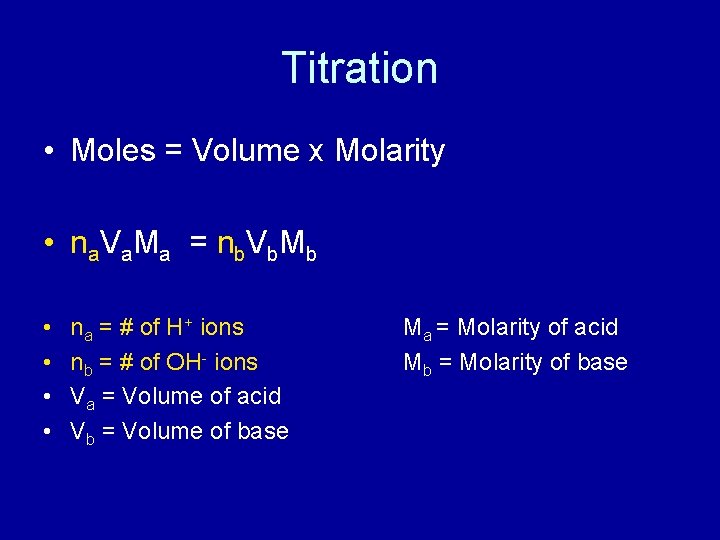 Titration

• Moles = Volume x Molarity

• $n_aV_aM_a = n_bV_bM_b$

• $n_a$ = # of $H^+$ ions
• $n_b$ = # of $OH^-$ ions
• $V_a$ = Volume of acid
• $V_b$ = Volume of base

$M_a$ = Molarity of acid
$M_b$ = Molarity of base